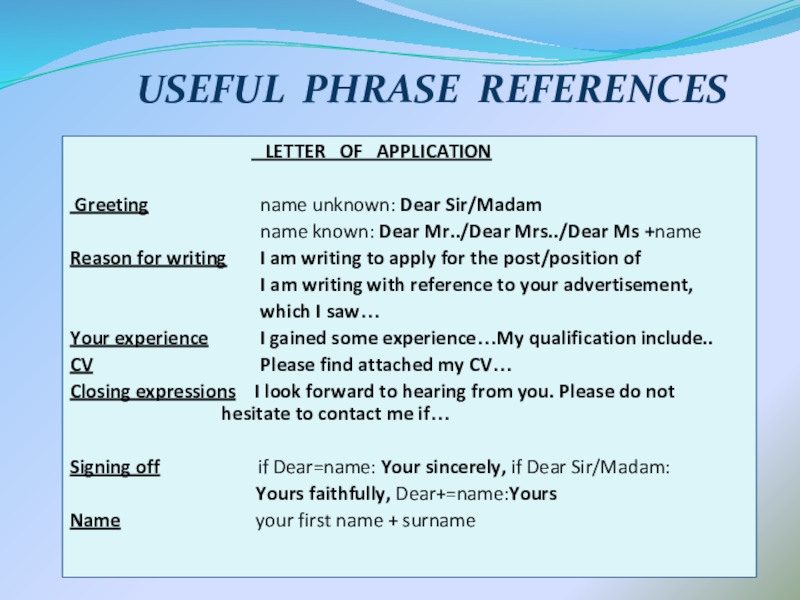 USEFUL PHRASE REFERENCES

LETTER OF APPLICATION

Greeting name unknown: Dear Sir/Madam
name known: Dear Mr../Dear Mrs../Dear Ms +name
Reason for writing I am writing to apply for the post/position of
I am writing with reference to your advertisement, which I saw…
Your experience I gained some experience…My qualification include..
CV Please find attached my CV…
Closing expressions I look forward to hearing from you. Please do not hesitate to contact me if…

Signing off if Dear=name: Your sincerely, if Dear Sir/Madam: Yours faithfully, Dear+=name:Yours
Name your first name + surname